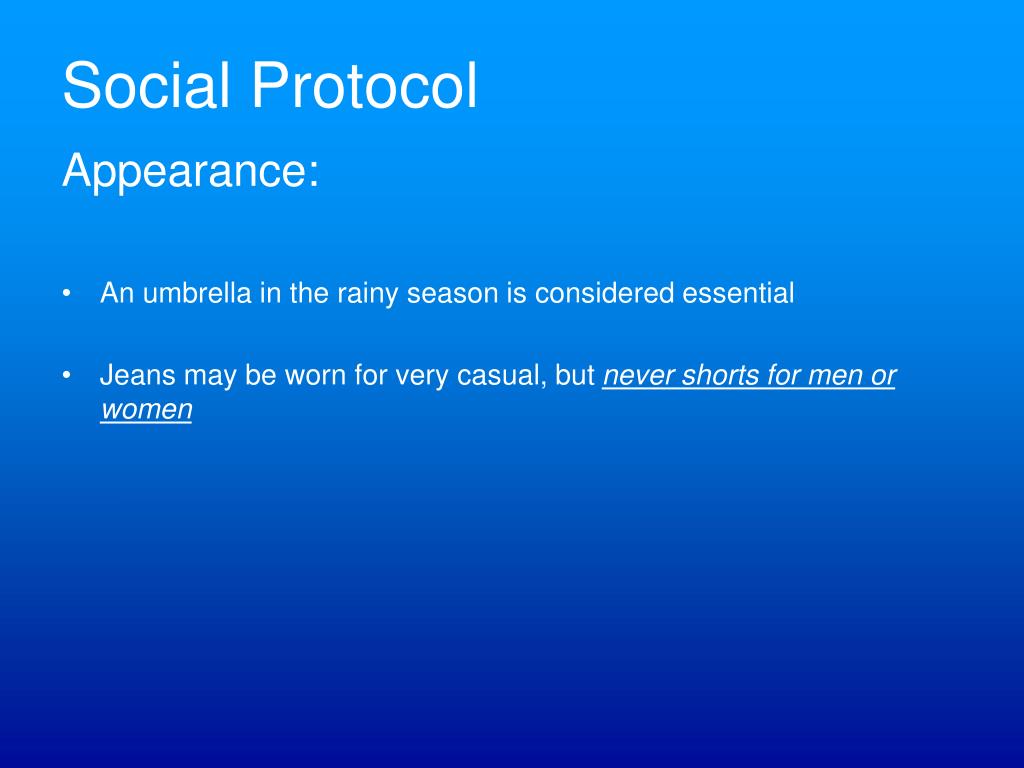 Social Protocol

Appearance:

• An umbrella in the rainy season is considered essential

• Jeans may be worn for very casual, but never shorts for men or women